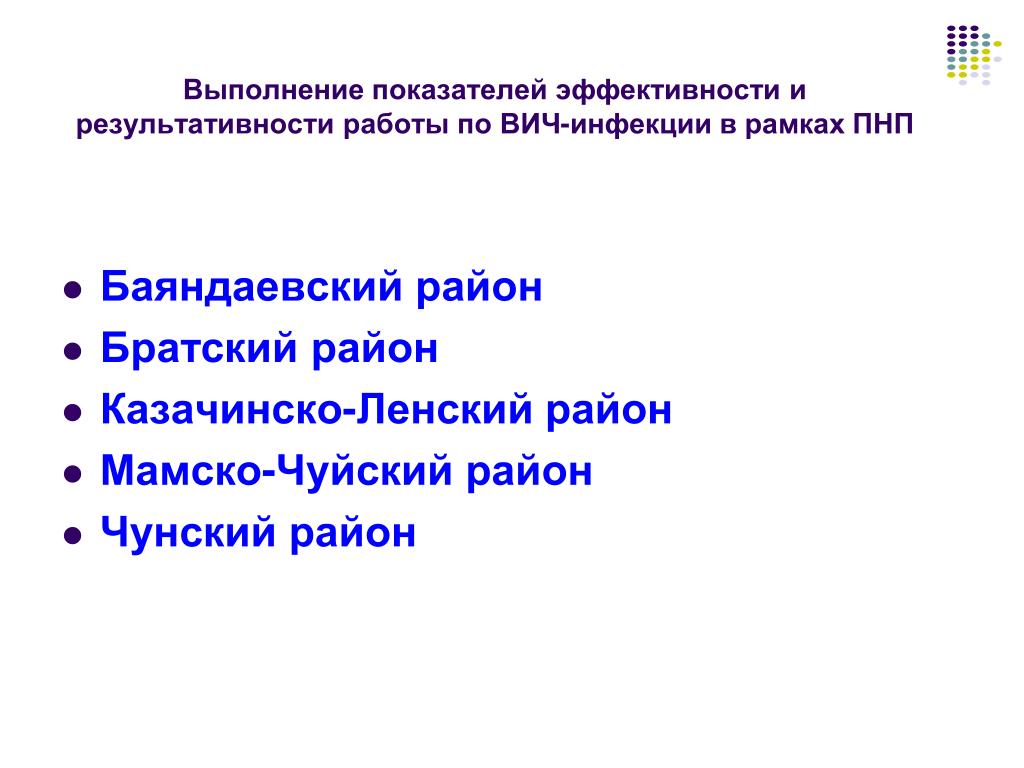 Выполнение показателей эффективности и результативности работы по ВИЧ-инфекции в рамках ПНП

- Баяндаевский район
- Братский район
- Казачинско-Ленский район
- Мамско-Чуйский район
- Чунский район